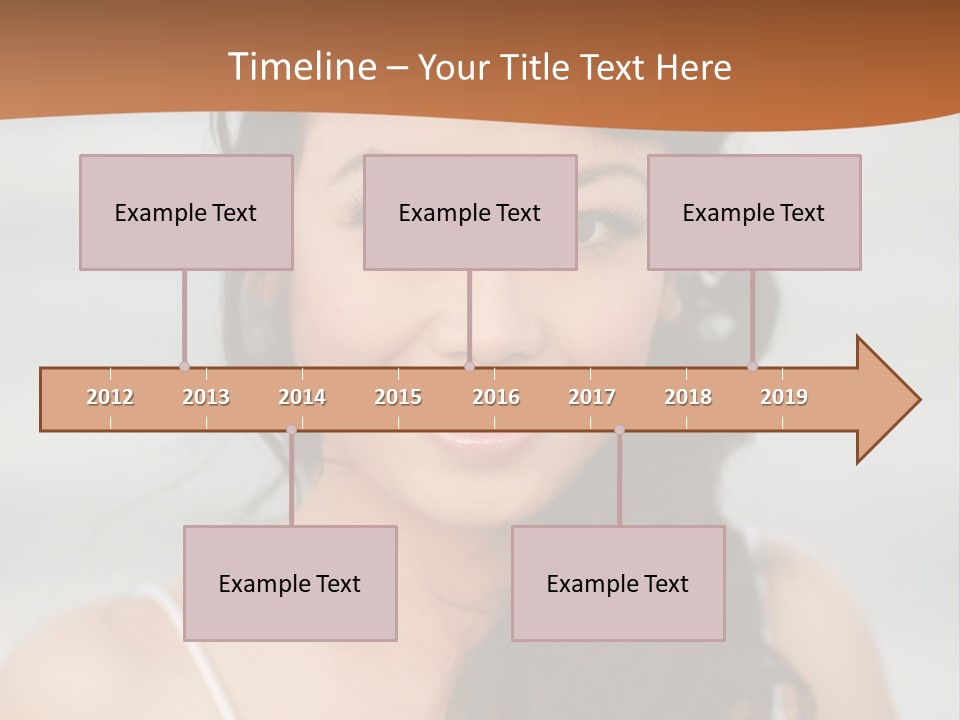 Timeline – Your Title Text Here

Example Text

Example Text

Example Text

2012 2013 2014 2015 2016 2017 2018 2019

Example Text

Example Text